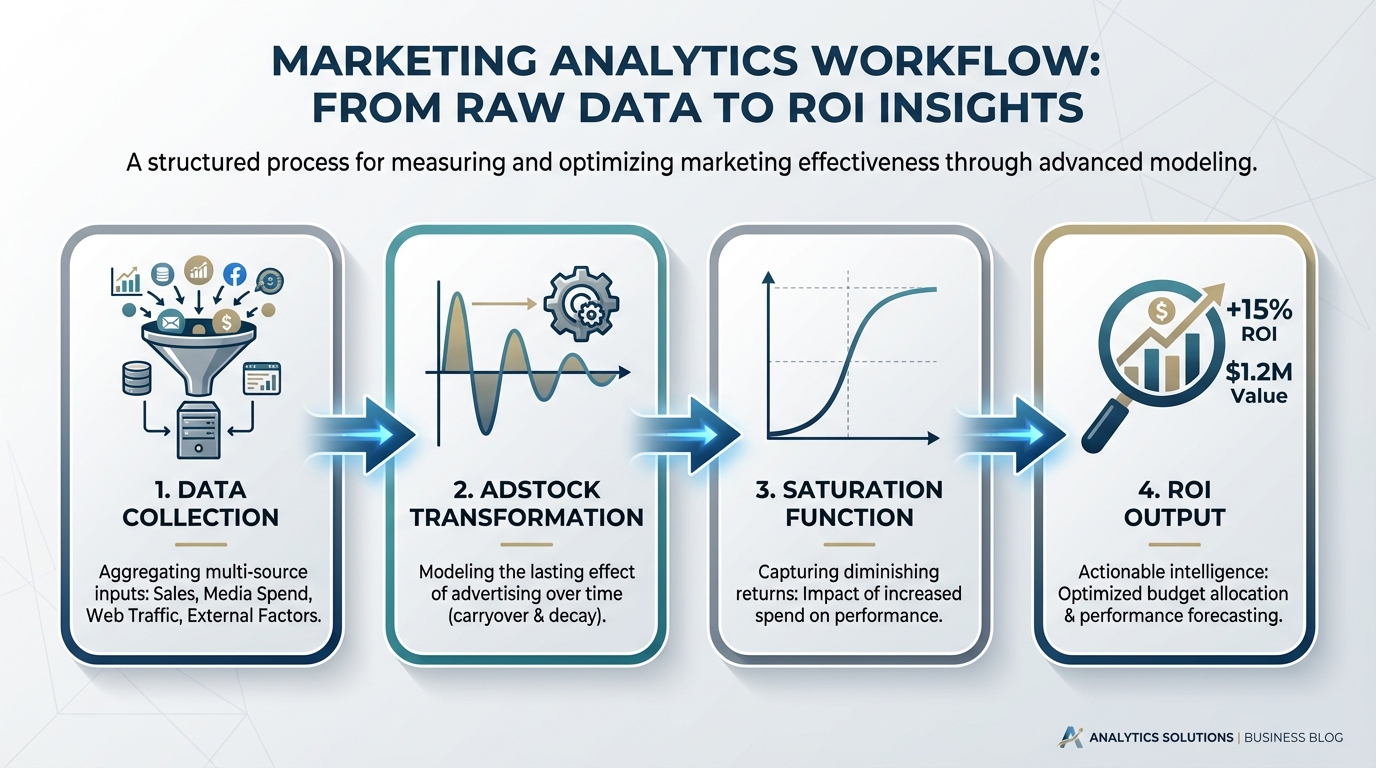 MARKETING ANALYTICS WORKFLOW: FROM RAW DATA TO ROI INSIGHTS

A structured process for measuring and optimizing marketing effectiveness through advanced modeling.

1. DATA COLLECTION

Aggregating multi-source inputs: Sales, Media Spend, Web Traffic, External Factors.

2. ADSTOCK TRANSFORMATION

Modeling the lasting effect of advertising over time (carryover & decay).

3. SATURATION FUNCTION

Capturing diminishing returns: Impact of increased spend on performance.

+15% ROI

$1.2M Value

4. ROI OUTPUT

Actionable intelligence: Optimized budget allocation & performance forecasting.

ANALYTICS SOLUTIONS | BUSINESS BLOG